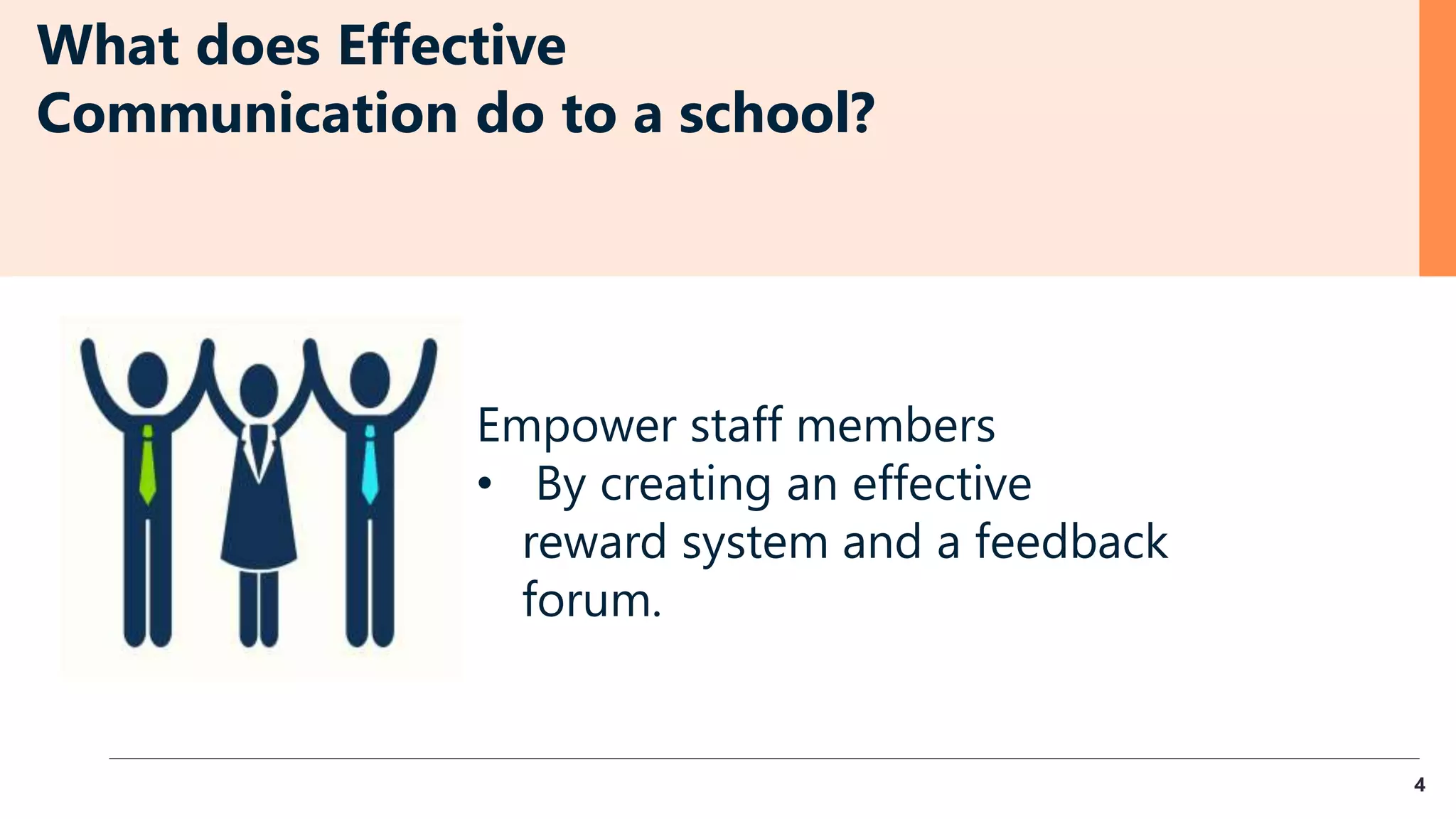 What does Effective Communication do to a school?

Empower staff members
• By creating an effective reward system and a feedback forum.

4